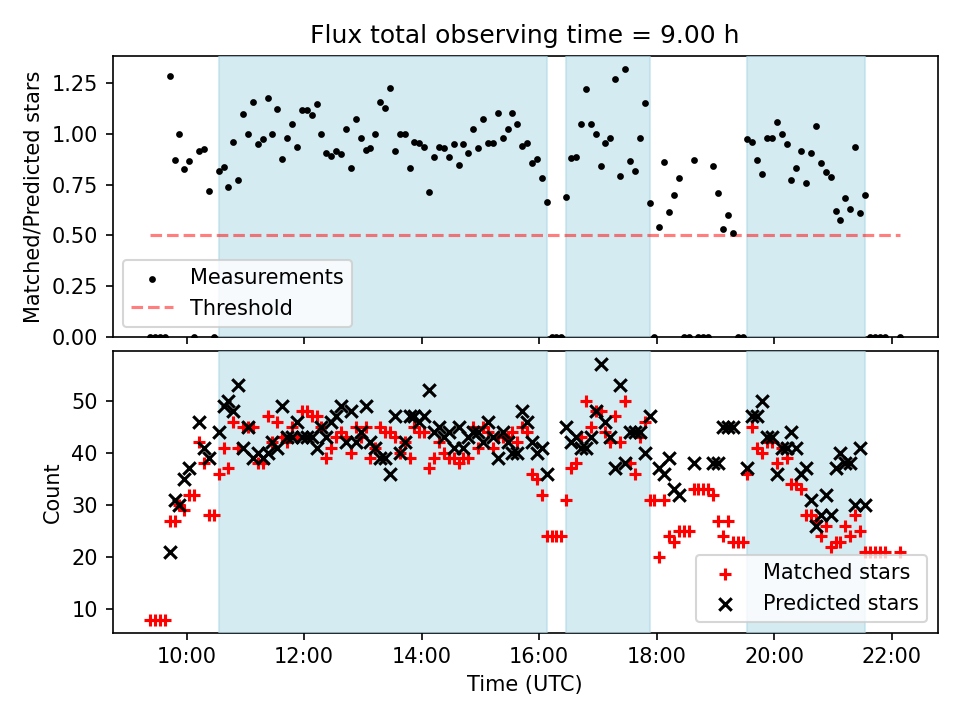 Flux total observing time = 9.00 h

Matched/Predicted stars

1.25
1.00
0.75
0.50
0.25
0.00

Measurements
Threshold

Count

50
40
30
20
10

Matched stars
Predicted stars

10:00
12:00
14:00
16:00
18:00
20:00
22:00

Time (UTC)